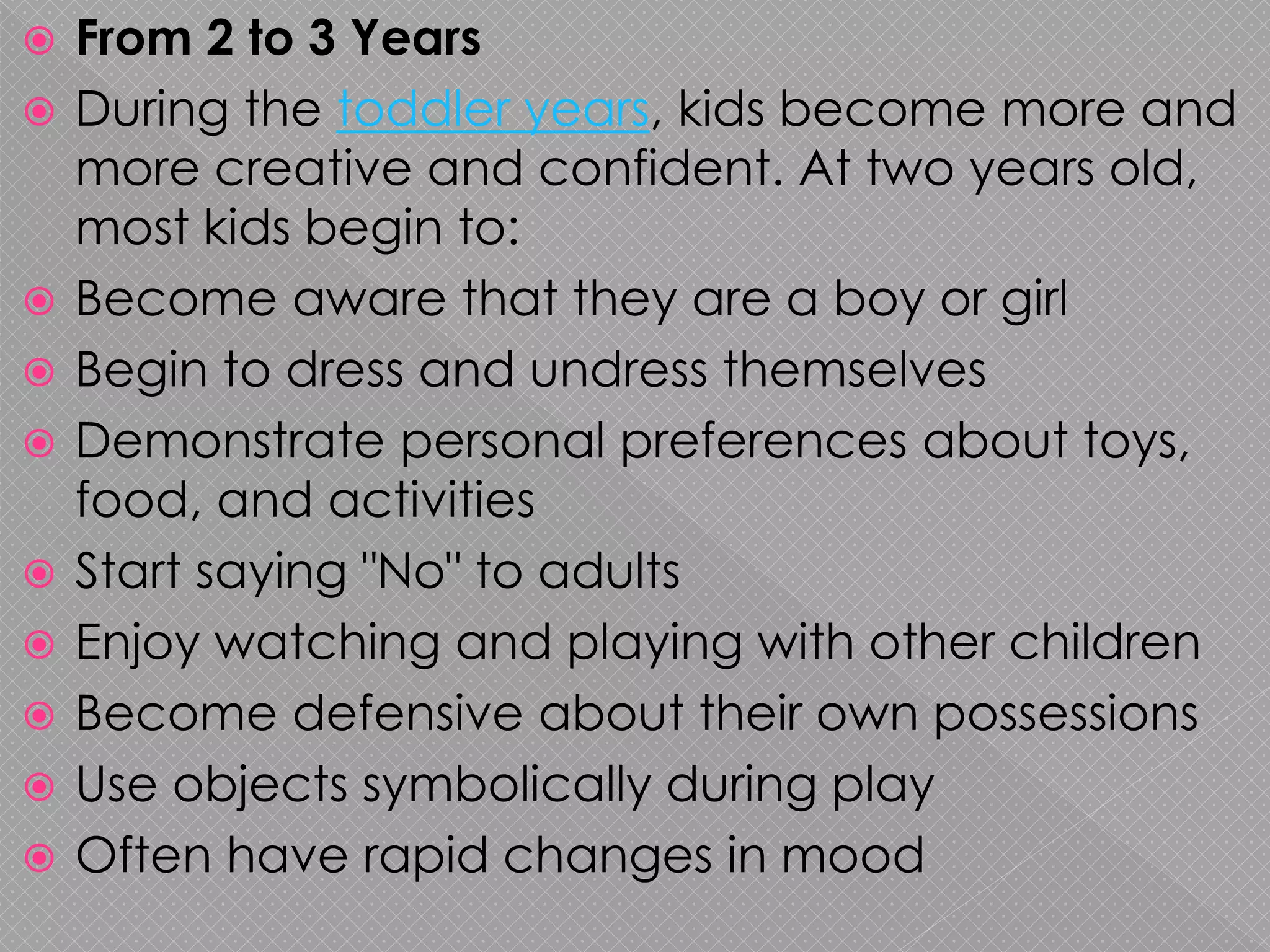 From 2 to 3 Years

During the toddler years, kids become more and more creative and confident. At two years old, most kids begin to:

Become aware that they are a boy or girl

Begin to dress and undress themselves

Demonstrate personal preferences about toys, food, and activities

Start saying "No" to adults

Enjoy watching and playing with other children

Become defensive about their own possessions

Use objects symbolically during play

Often have rapid changes in mood